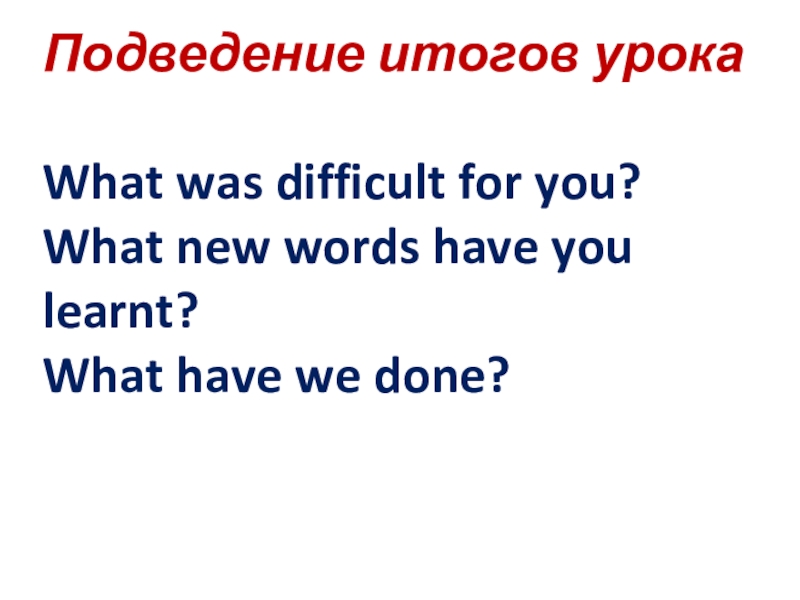 Подведение итогов урока

What was difficult for you?
What new words have you learnt?
What have we done?